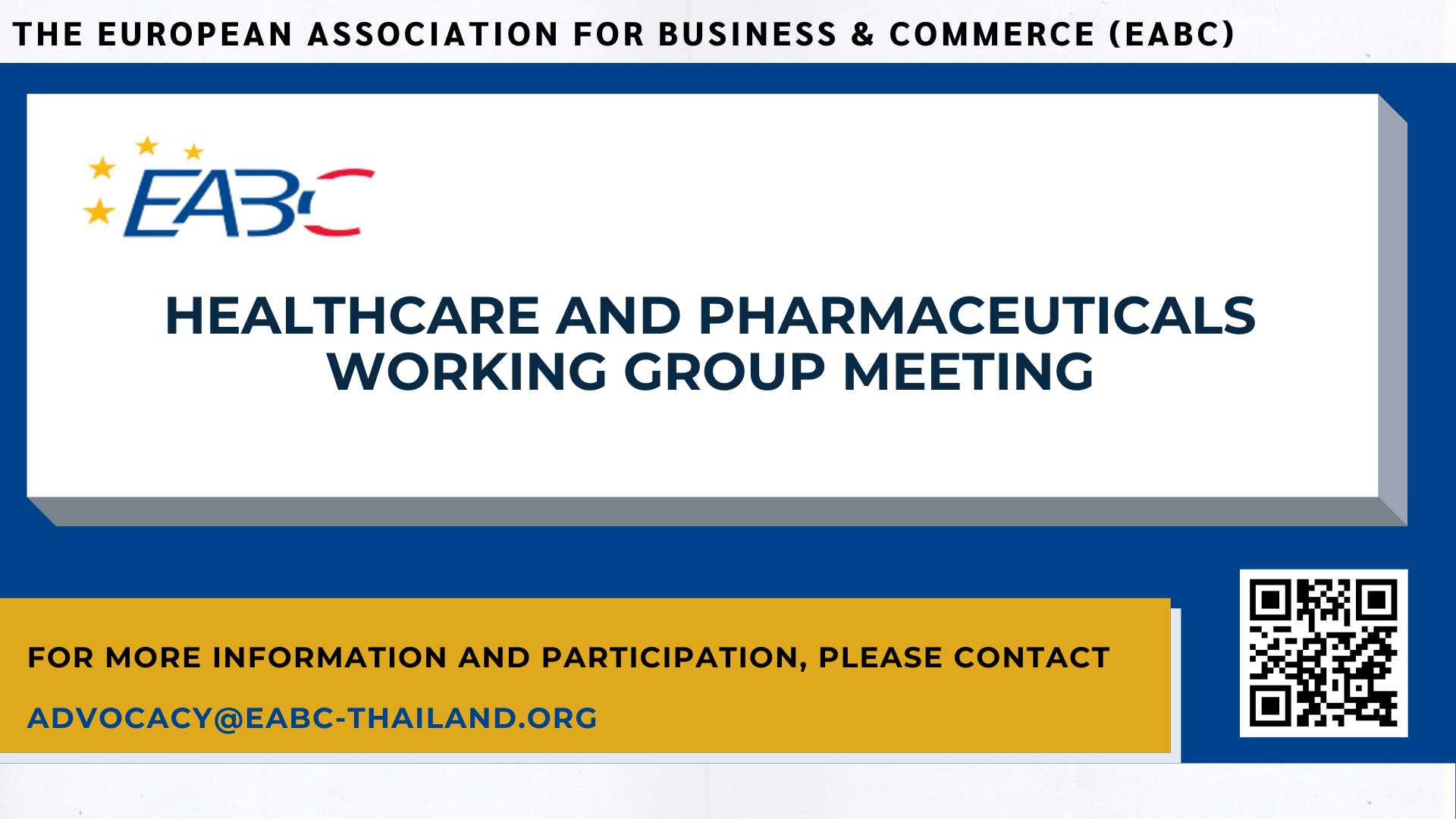 THE EUROPEAN ASSOCIATION FOR BUSINESS & COMMERCE (EABC)

EABC

HEALTHCARE AND PHARMACEUTICALS WORKING GROUP MEETING

FOR MORE INFORMATION AND PARTICIPATION, PLEASE CONTACT

ADVOCACY@EABC-THAILAND.ORG